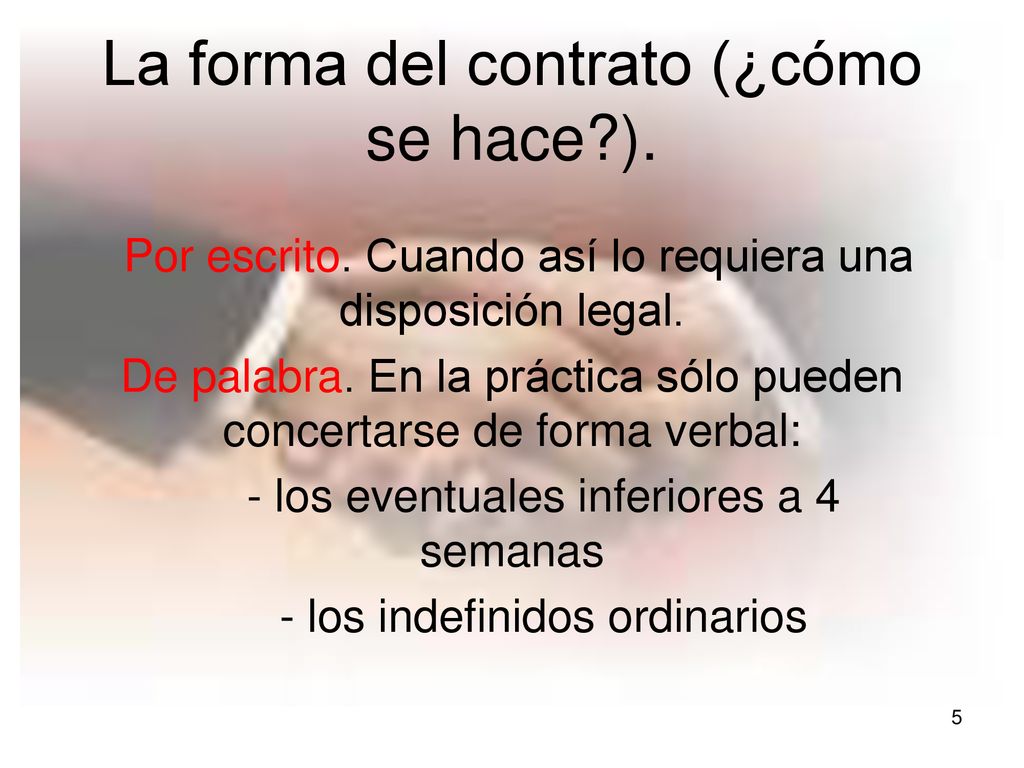 La forma del contrato (¿cómo se hace?).

Por escrito. Cuando así lo requiera una disposición legal.

De palabra. En la práctica sólo pueden concertarse de forma verbal:

- los eventuales inferiores a 4 semanas

- los indefinidos ordinarios

5